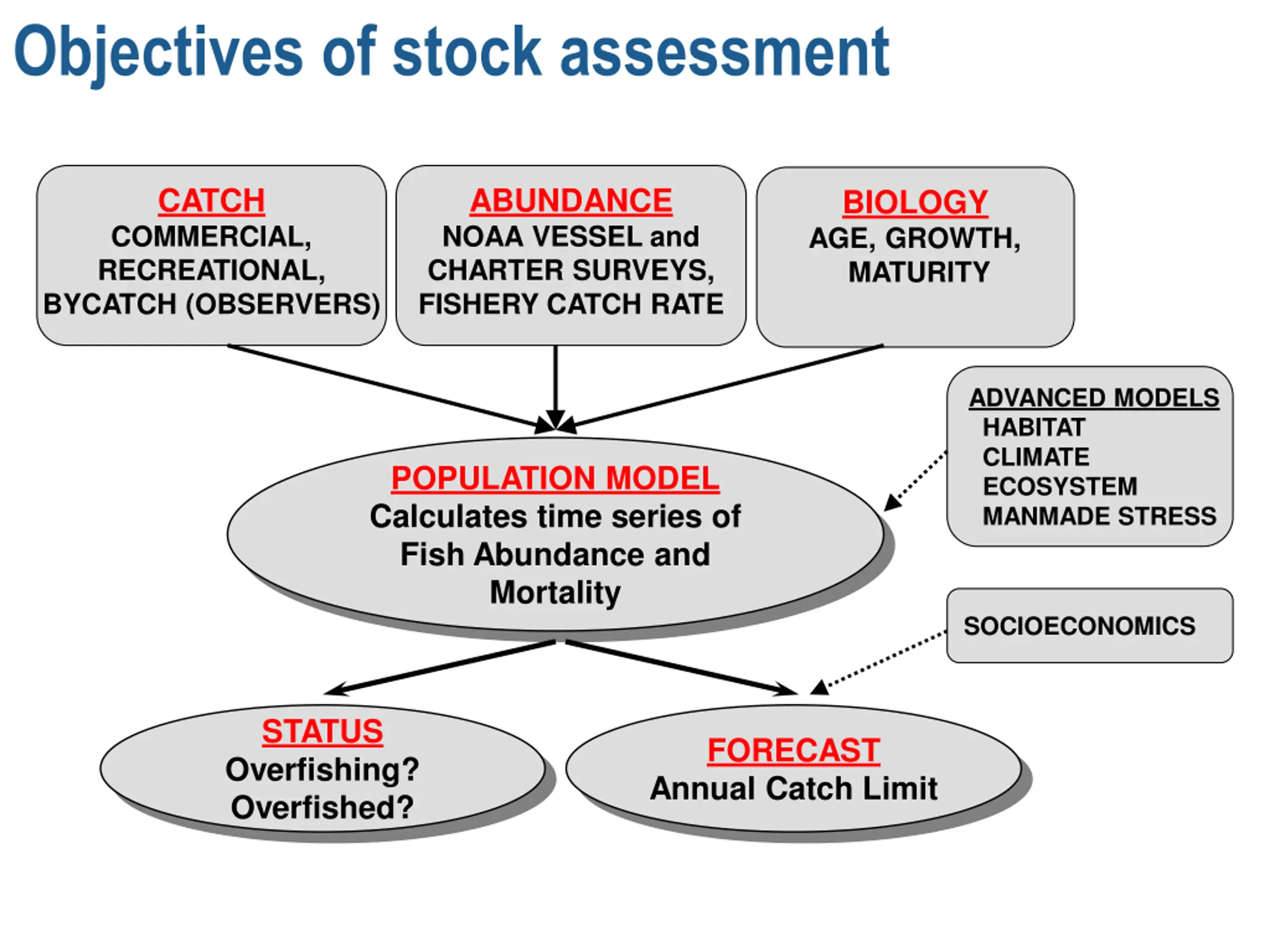 Objectives of stock assessment

CATCH
COMMERCIAL, RECREATIONAL, BYCATCH (OBSERVERS)

ABUNDANCE
NOAA VESSEL and CHARTER SURVEYS, FISHERY CATCH RATE

BIOLOGY
AGE, GROWTH, MATURITY

ADVANCED MODELS
HABITAT
CLIMATE
ECOSYSTEM
MANMADE STRESS

POPULATION MODEL
Calculates time series of Fish Abundance and Mortality

SOCIOECONOMICS

STATUS
Overfishing?
Overfished?

FORECAST
Annual Catch Limit